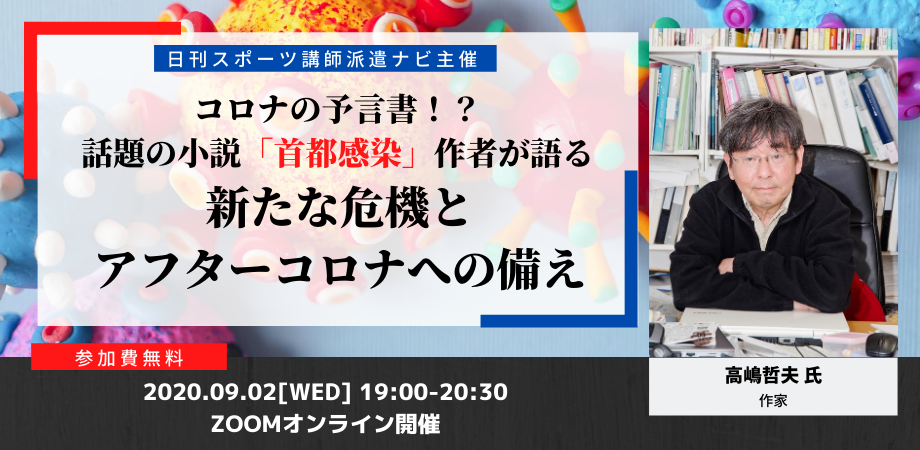 日刊スポーツ講師派遣ナビ主催

コロナの予言書！？
話題の小説「首都感染」作者が語る
新たな危機と
アフターコロナへの備え

参加費無料

2020.09.02[WED] 19:00-20:30
ZOOMオンライン開催

高嶋哲夫 氏
作家